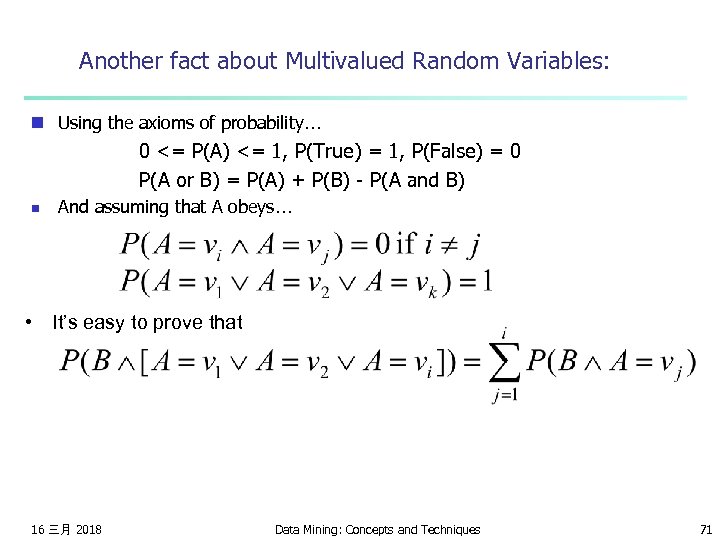 Another fact about Multivalued Random Variables:

Using the axioms of probability…

0 <= P(A) <= 1, P(True) = 1, P(False) = 0

P(A or B) = P(A) + P(B) - P(A and B)

And assuming that A obeys…

$P(A = v_i \wedge A = v_j) = 0 \text{ if } i \neq j$

$P(A = v_1 \vee A = v_2 \vee A = v_k) = 1$

• It's easy to prove that

$P(B \wedge [A = v_1 \vee A = v_2 \vee A = v_i]) = \sum_{j=1}^{i} P(B \wedge A = v_j)$

16 三月 2018

Data Mining: Concepts and Techniques

71